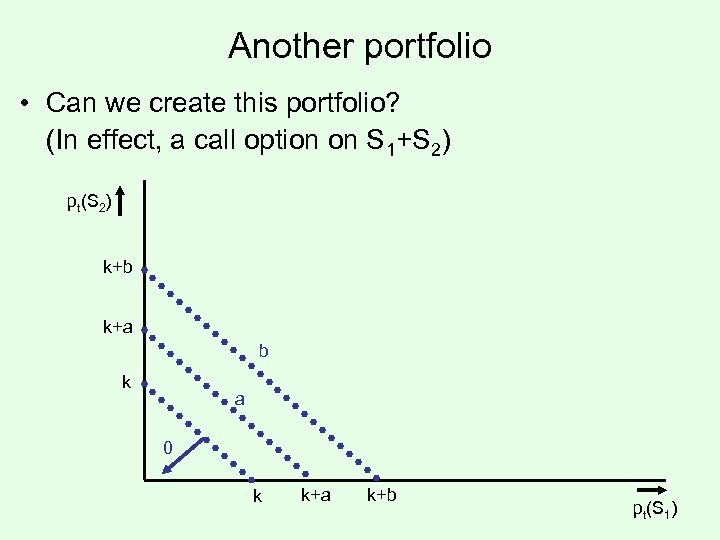 Another portfolio

• Can we create this portfolio? (In effect, a call option on $S_1+S_2$)

$p_t(S_2)$

k+b

k+a

k

b

a

0

k

k+a

k+b

$p_t(S_1)$